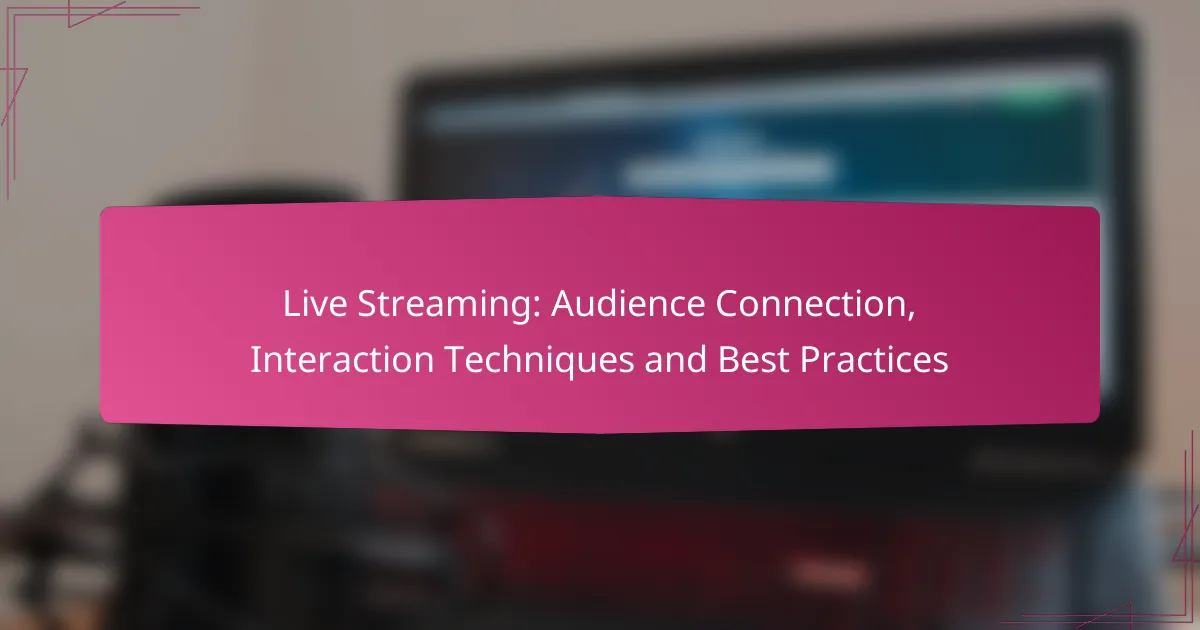 Live Streaming: Audience Connection, Interaction Techniques and Best Practices